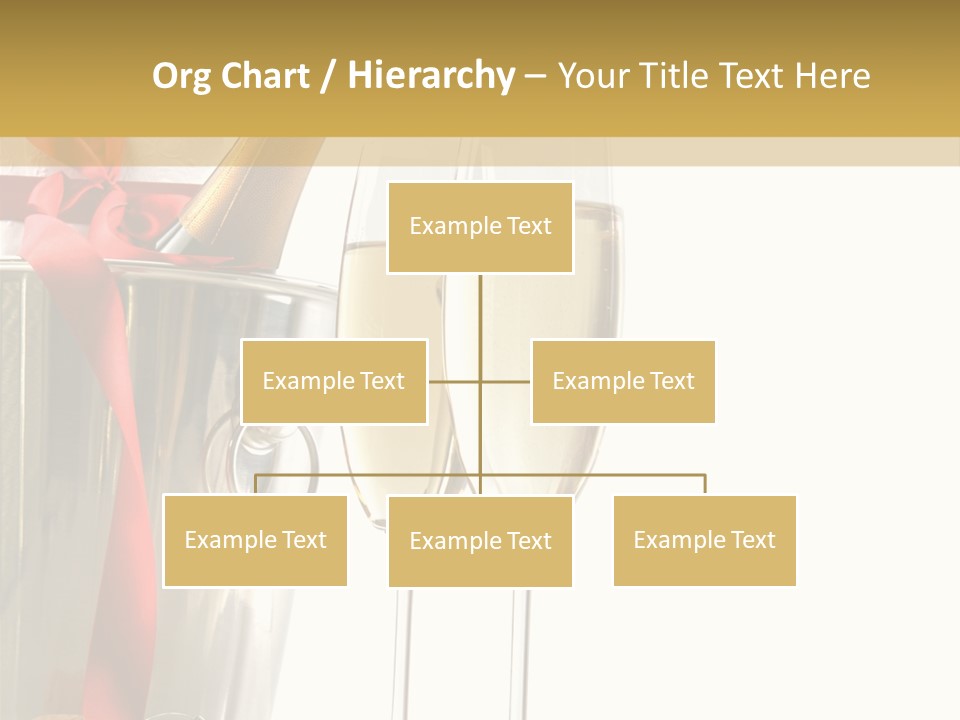 Org Chart / Hierarchy – Your Title Text Here

Example Text

Example Text

Example Text

Example Text

Example Text

Example Text